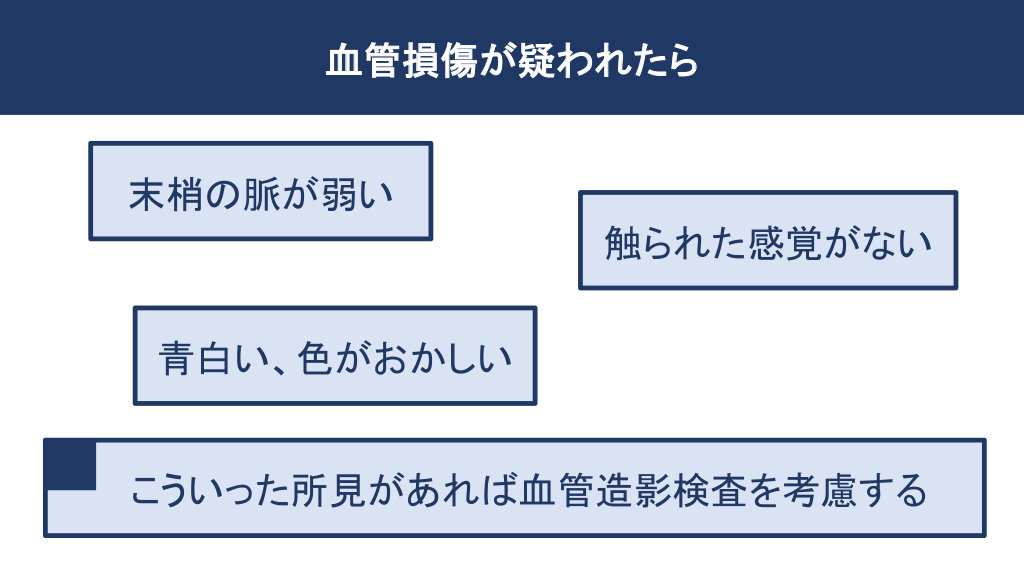 血管損傷が疑われたら

末梢の脈が弱い

触られた感覚がない

青白い、色がおかしい

こういった所見があれば血管造影検査を考慮する